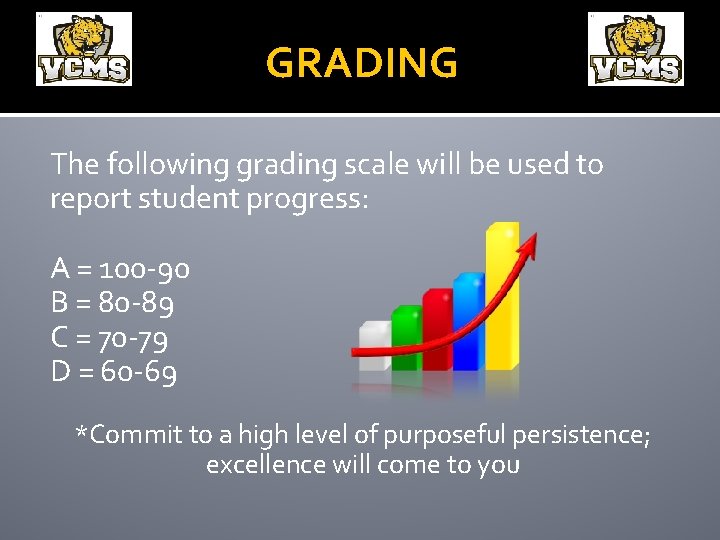 YCMS

GRADING

YCMS

The following grading scale will be used to report student progress:

A = 100-90
B = 80-89
C = 70-79
D = 60-69

*Commit to a high level of purposeful persistence; excellence will come to you